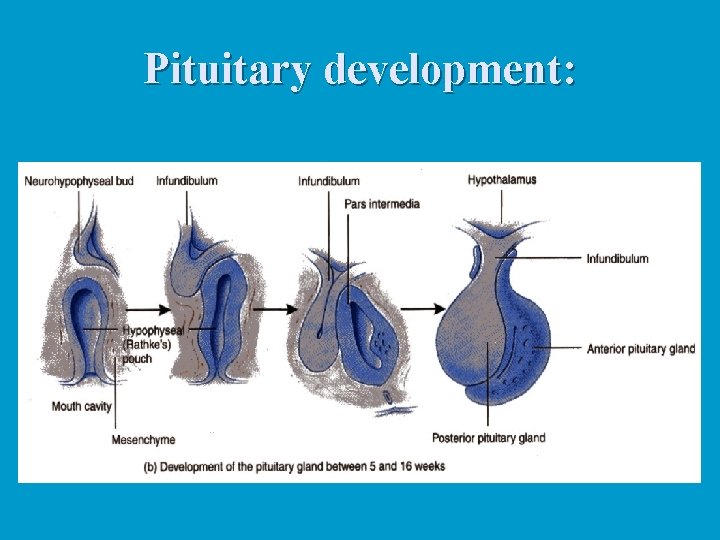 Pituitary development:

Neurohypophyseal bud

Infundibulum

Infundibulum

Pars intermedia

Hypothalamus

Infundibulum

Hypophyseal (Rathke's) pouch

Anterior pituitary gland

Mouth cavity

Mesenchyme

Posterior pituitary gland

(b) Development of the pituitary gland between 5 and 16 weeks